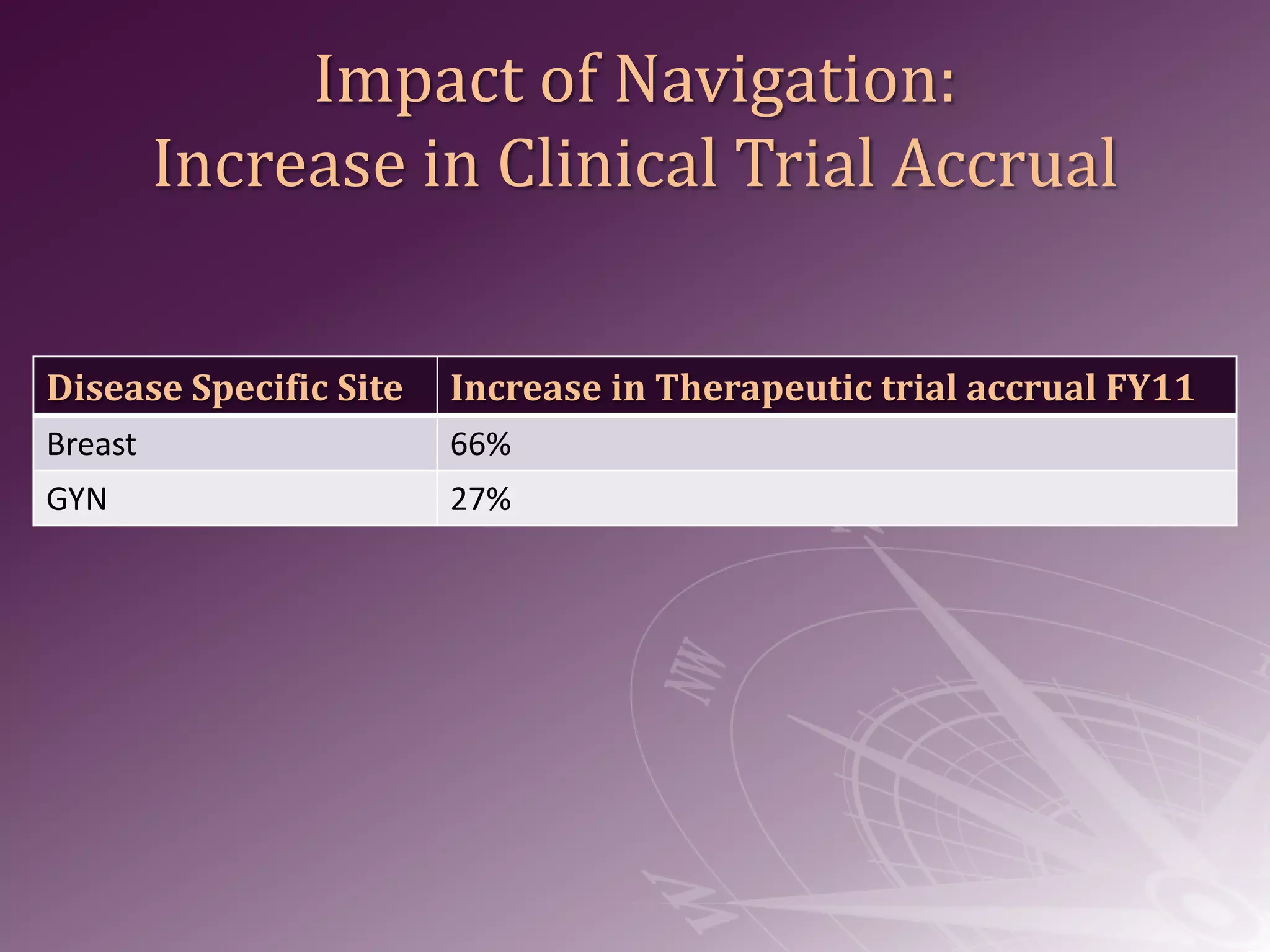 Impact of Navigation:
Increase in Clinical Trial Accrual

| Disease Specific Site | Increase in Therapeutic trial accrual FY11 |
|---|---|
| Breast | 66% |
| GYN | 27% |

NW